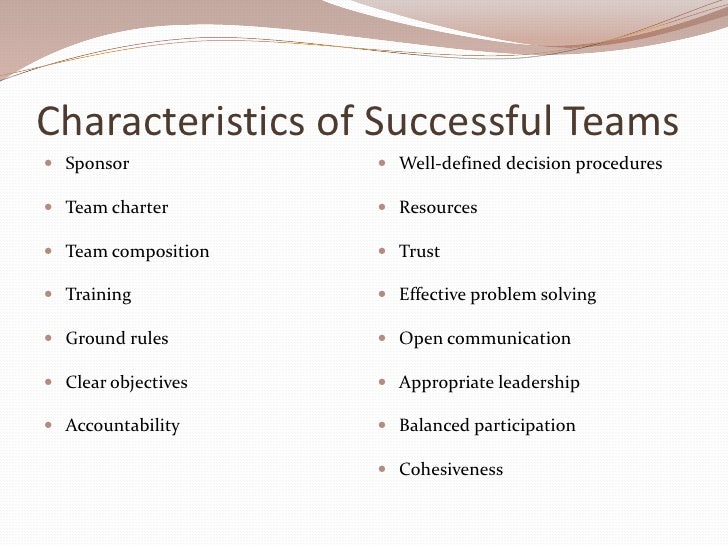 Characteristics of Successful Teams

- Sponsor
- Team charter
- Team composition
- Training
- Ground rules
- Clear objectives
- Accountability

- Well-defined decision procedures
- Resources
- Trust
- Effective problem solving
- Open communication
- Appropriate leadership
- Balanced participation
- Cohesiveness